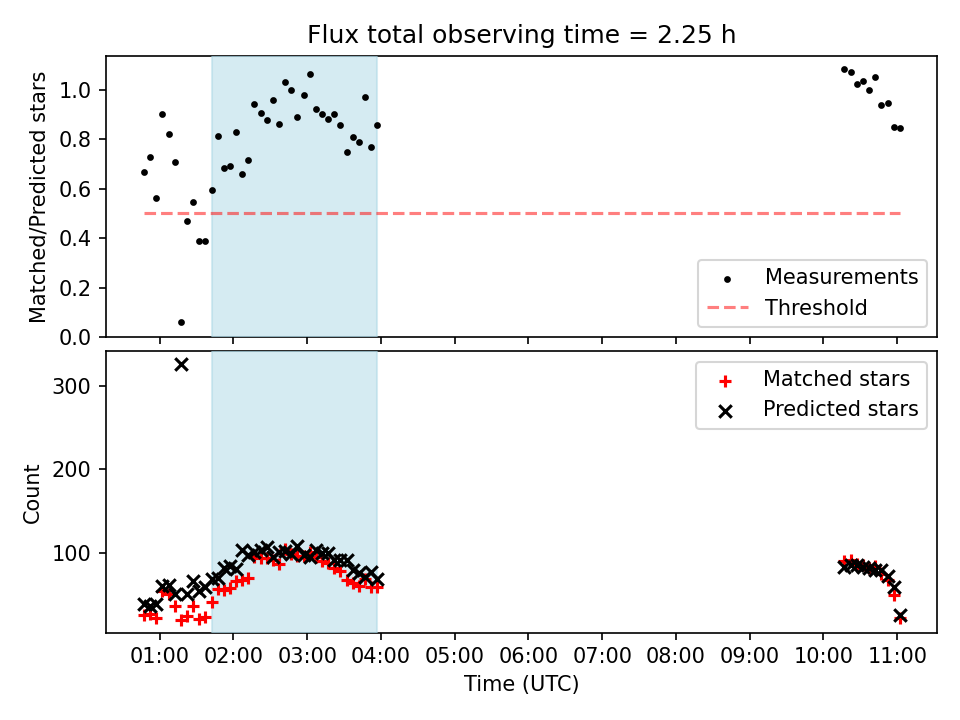 Flux total observing time = 2.25 h

Matched/Predicted stars

1.0
0.8
0.6
0.4
0.2
0.0

Measurements
Threshold

Count

300
200
100

Matched stars
Predicted stars

01:00 02:00 03:00 04:00 05:00 06:00 07:00 08:00 09:00 10:00 11:00

Time (UTC)